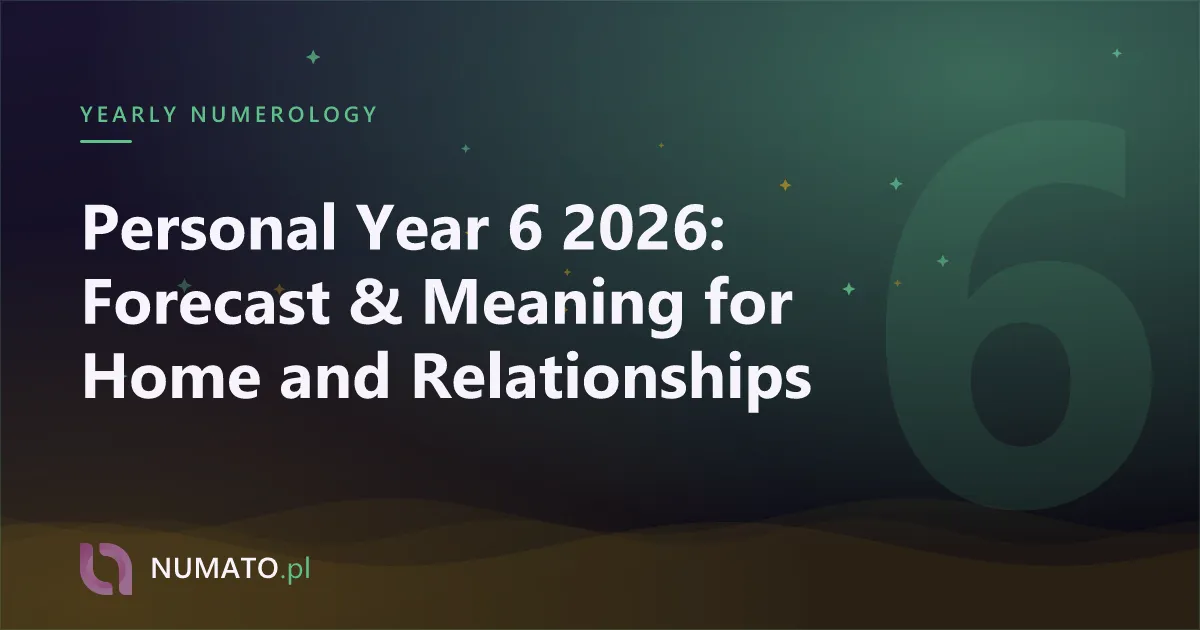 YEARLY NUMEROLOGY

Personal Year 6 2026: Forecast & Meaning for Home and Relationships

6

NUMATO.pl